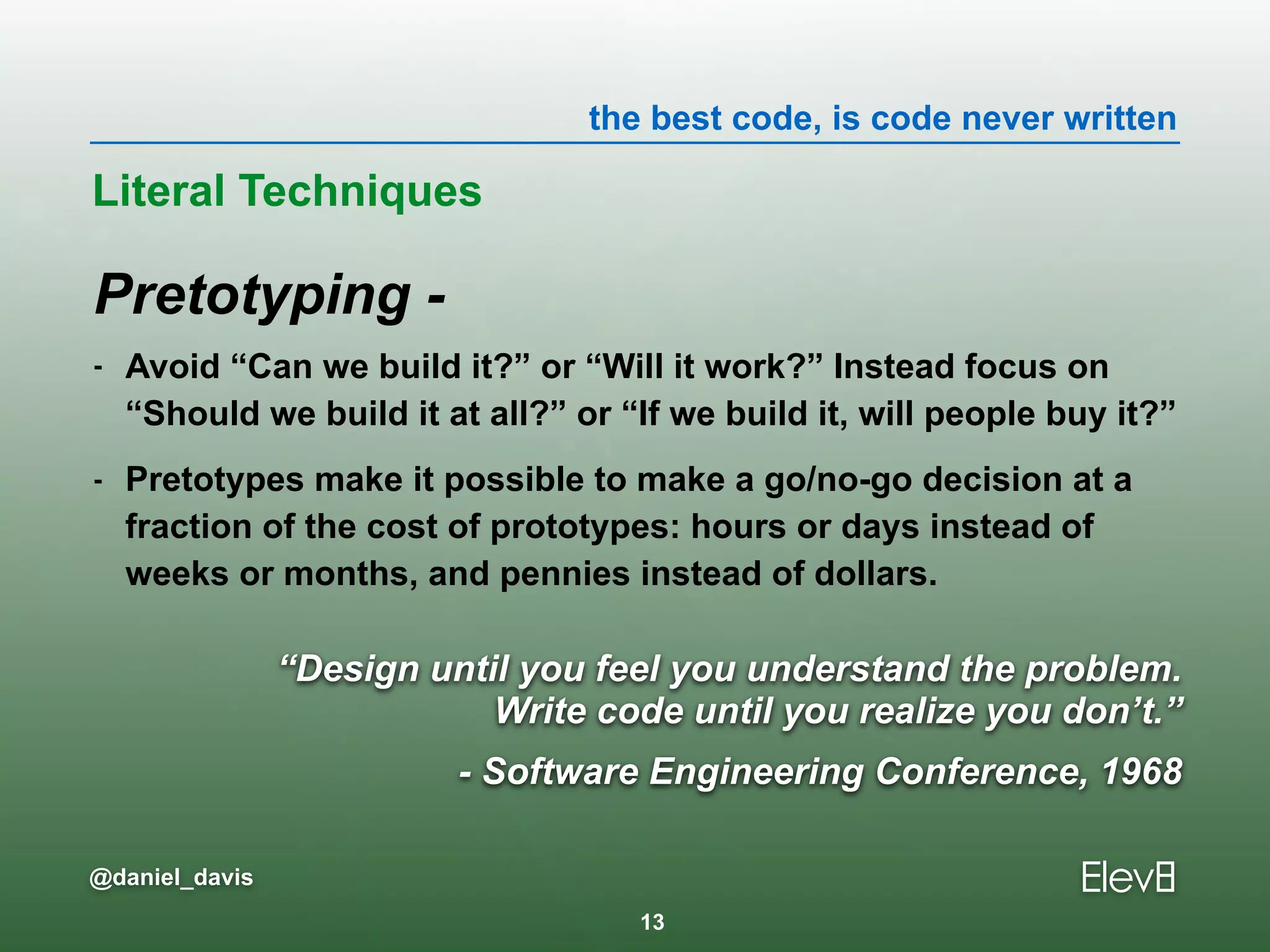 the best code, is code never written

Literal Techniques

Pretotyping -

- Avoid “Can we build it?” or “Will it work?” Instead focus on “Should we build it at all?” or “If we build it, will people buy it?”

- Pretotypes make it possible to make a go/no-go decision at a fraction of the cost of prototypes: hours or days instead of weeks or months, and pennies instead of dollars.

“Design until you feel you understand the problem. Write code until you realize you don’t.”

- Software Engineering Conference, 1968

@daniel_davis

Elev8

13